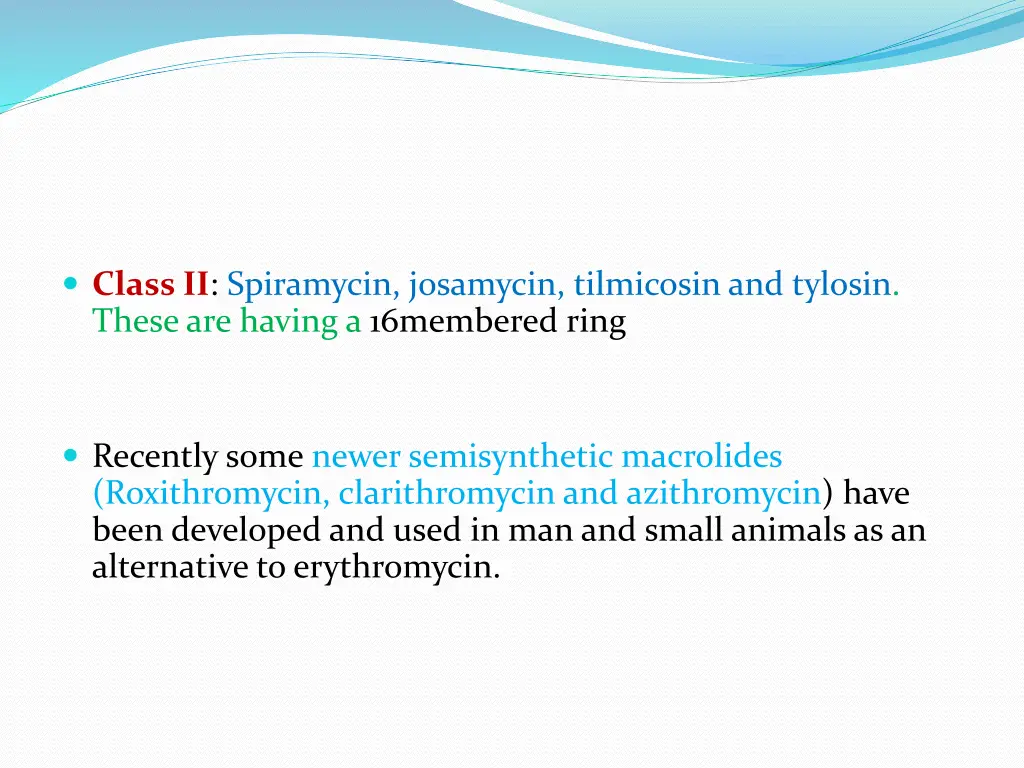 Class II: Spiramycin, josamycin, tilmicosin and tylosin. These are having a 16membered ring

Recently some newer semisynthetic macrolides (Roxithromycin, clarithromycin and azithromycin) have been developed and used in man and small animals as an alternative to erythromycin.